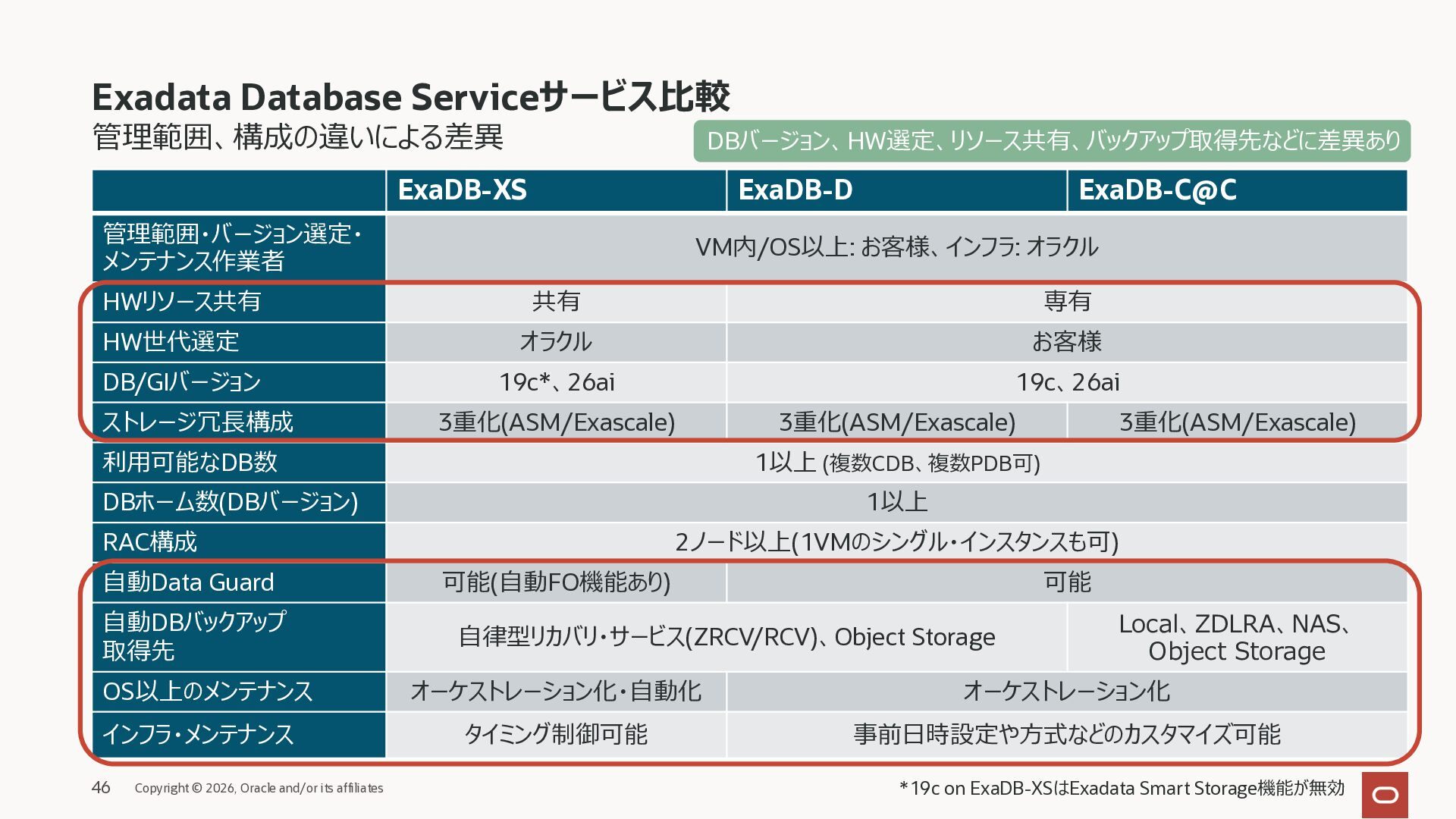 Exadata Database Serviceサービス比較
管理範囲、構成の違いによる差異

DBバージョン、HW選定、リソース共有、バックアップ取得先などに差異あり

|  | ExaDB-XS | ExaDB-D | ExaDB-C@C |
|---|---|---|---|
| 管理範囲・バージョン選定・メンテナンス作業者 | VM内/OS以上: お客様、インフラ: オラクル |  |  |
| HWリソース共有 | 共有 | 専有 |  |
| HW世代選定 | オラクル | お客様 |  |
| DB/GIバージョン | 19c*、26ai | 19c、26ai |  |
| ストレージ冗長構成 | 3重化(ASM/Exascale) | 3重化(ASM/Exascale) | 3重化(ASM/Exascale) |
| 利用可能なDB数 | 1以上 (複数CDB、複数PDB可) |  |  |
| DBホーム数(DBバージョン) | 1以上 |  |  |
| RAC構成 | 2ノード以上(1VMのシングル・インスタンスも可) |  |  |
| 自動Data Guard | 可能(自動FO機能あり) | 可能 |  |
| 自動DBバックアップ取得先 | 自律型リカバリ・サービス(ZRCV/RCV)、Object Storage |  | Local、ZDLRA、NAS、Object Storage |
| OS以上のメンテナンス | オーケストレーション化・自動化 | オーケストレーション化 |  |
| インフラ・メンテナンス | タイミング制御可能 | 事前日時設定や方式などのカスタマイズ可能 |  |

46 Copyright © 2026, Oracle and/or its affiliates

*19c on ExaDB-XSはExadata Smart Storage機能が無効